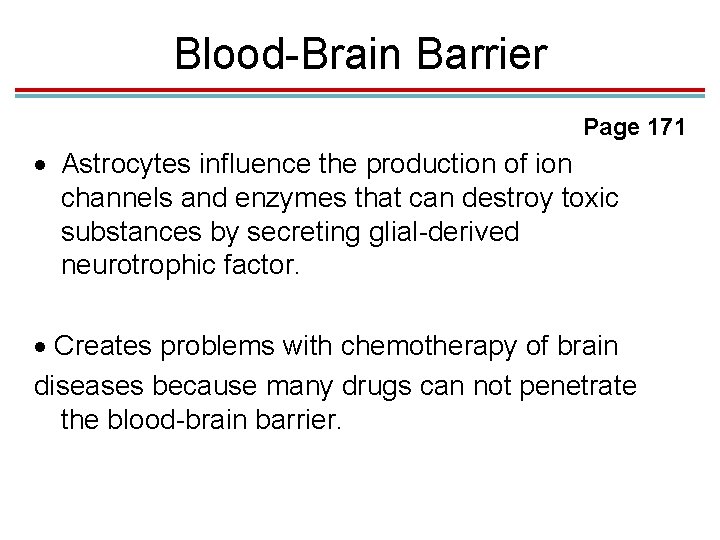 Blood-Brain Barrier

Page 171

• Astrocytes influence the production of ion channels and enzymes that can destroy toxic substances by secreting glial-derived neurotrophic factor.

• Creates problems with chemotherapy of brain diseases because many drugs can not penetrate the blood-brain barrier.